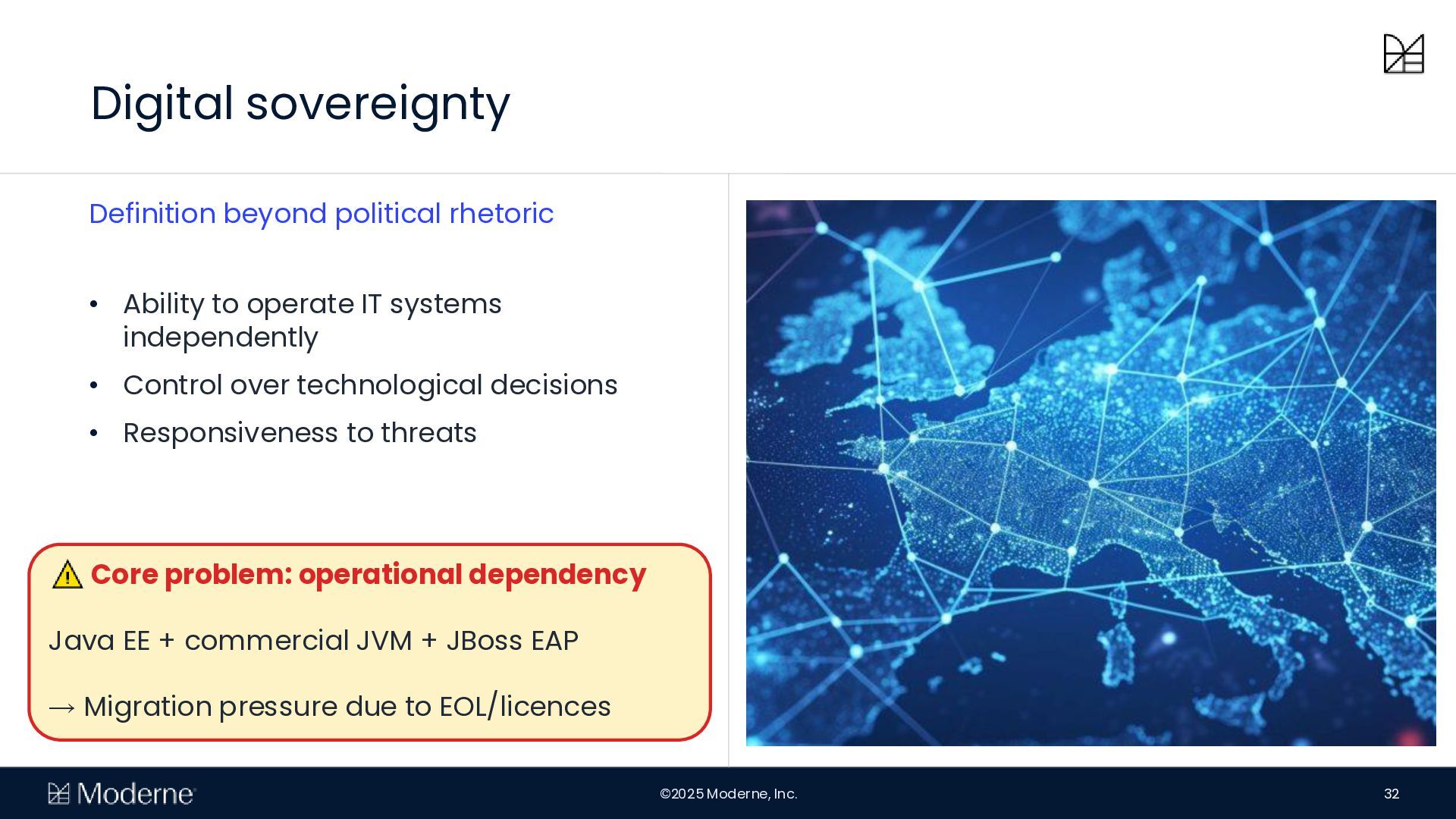 Digital sovereignty

Definition beyond political rhetoric

• Ability to operate IT systems independently
• Control over technological decisions
• Responsiveness to threats

⚠ Core problem: operational dependency

Java EE + commercial JVM + JBoss EAP

→ Migration pressure due to EOL/licences

Moderne

©2025 Moderne, Inc.

32